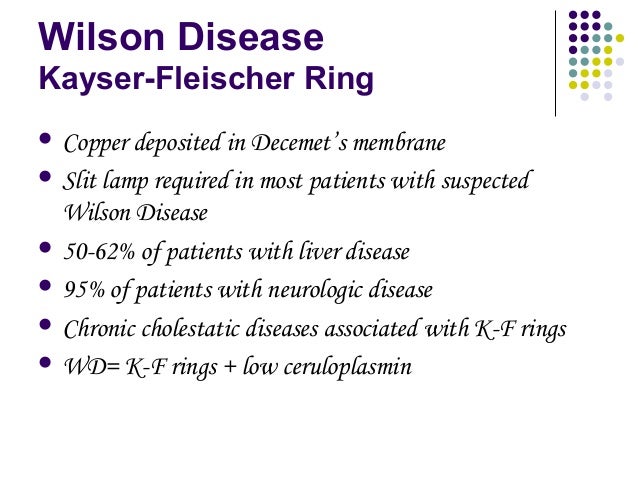 Wilson Disease
Kayser-Fleischer Ring

- Copper deposited in Decemet’s membrane
- Slit lamp required in most patients with suspected Wilson Disease
- 50-62% of patients with liver disease
- 95% of patients with neurologic disease
- Chronic cholestatic diseases associated with K-F rings
- WD= K-F rings + low ceruloplasmin